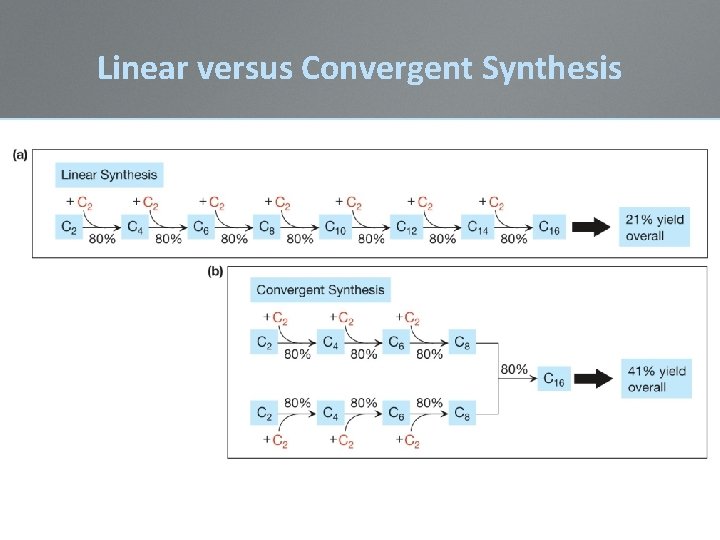 Linear versus Convergent Synthesis

(a)

Linear Synthesis

$+C_2$ $+C_2$ $+C_2$ $+C_2$ $+C_2$ $+C_2$ $+C_2$

$C_2$ 80% $C_4$ 80% $C_6$ 80% $C_8$ 80% $C_{10}$ 80% $C_{12}$ 80% $C_{14}$ 80% $C_{16}$

21% yield overall

(b)

Convergent Synthesis

$+C_2$ $+C_2$ $+C_2$

$C_2$ 80% $C_4$ 80% $C_6$ 80% $C_8$

80% $C_{16}$

41% yield overall

$C_2$ 80% $C_4$ 80% $C_6$ 80% $C_8$

$+C_2$ $+C_2$ $+C_2$